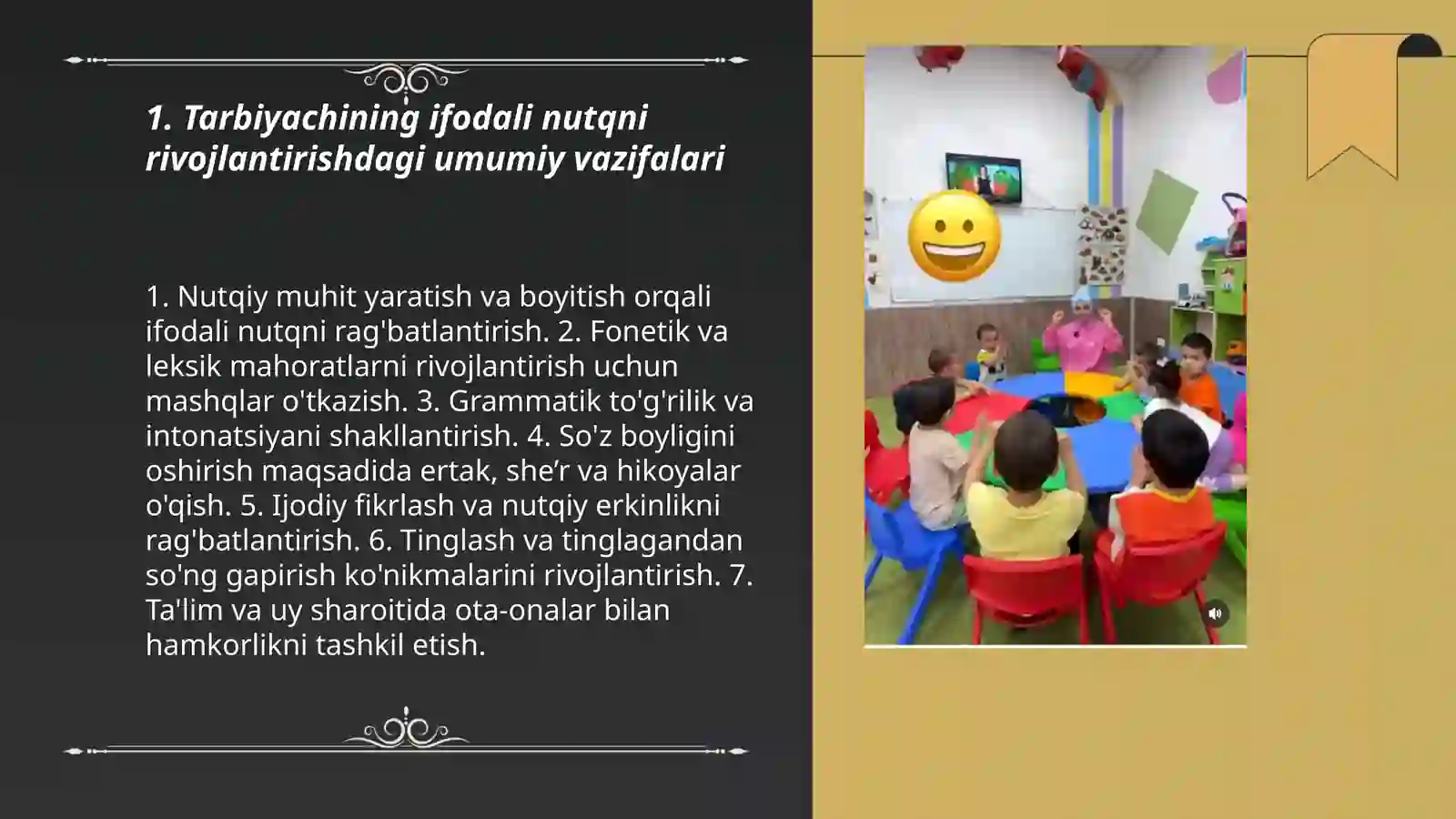 1. Tarbiyachining ifodali nutqni rivojlantirishdagi umumiy vazifalari

1. Nutqiy muhit yaratish va boyitish orqali ifodali nutqni rag'batlantirish. 2. Fonetik va leksik mahoratlarni rivojlantirish uchun mashqlar o'tkazish. 3. Grammatik to'g'rilik va intonatsiyani shakllantirish. 4. So'z boyligini oshirish maqsadida ertak, she’r va hikoyalar o'qish. 5. Ijodiy fikrlash va nutqiy erkinlikni rag'batlantirish. 6. Tinglash va tinglagandan so'ng gapirish ko'nikmalarini rivojlantirish. 7. Ta'lim va uy sharoitida ota-onalar bilan hamkorlikni tashkil etish.